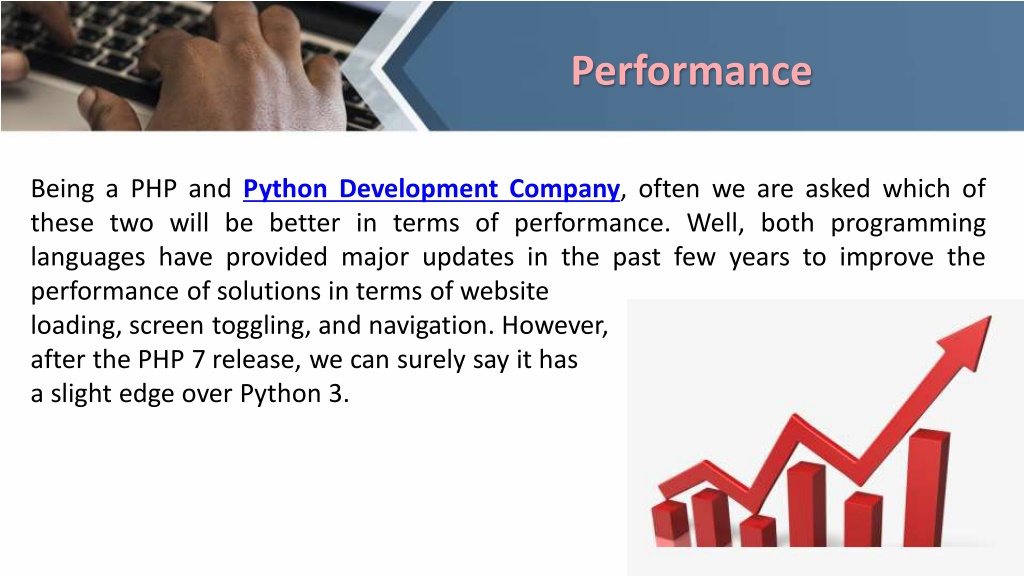 Performance

Being a PHP and Python Development Company, often we are asked which of these two will be better in terms of performance. Well, both programming languages have provided major updates in the past few years to improve the performance of solutions in terms of website loading, screen toggling, and navigation. However, after the PHP 7 release, we can surely say it has a slight edge over Python 3.